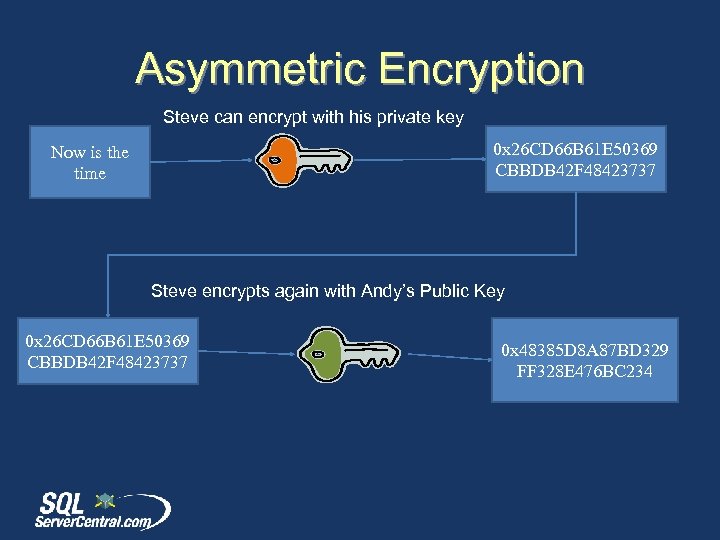 Asymmetric Encryption

Steve can encrypt with his private key

Now is the time

0x26CD66B61E50369 CBBDB42F48423737

Steve encrypts again with Andy's Public Key

0x26CD66B61E50369 CBBDB42F48423737

0x48385D8A87BD329 FF328E476BC234

SQL ServerCentral.com